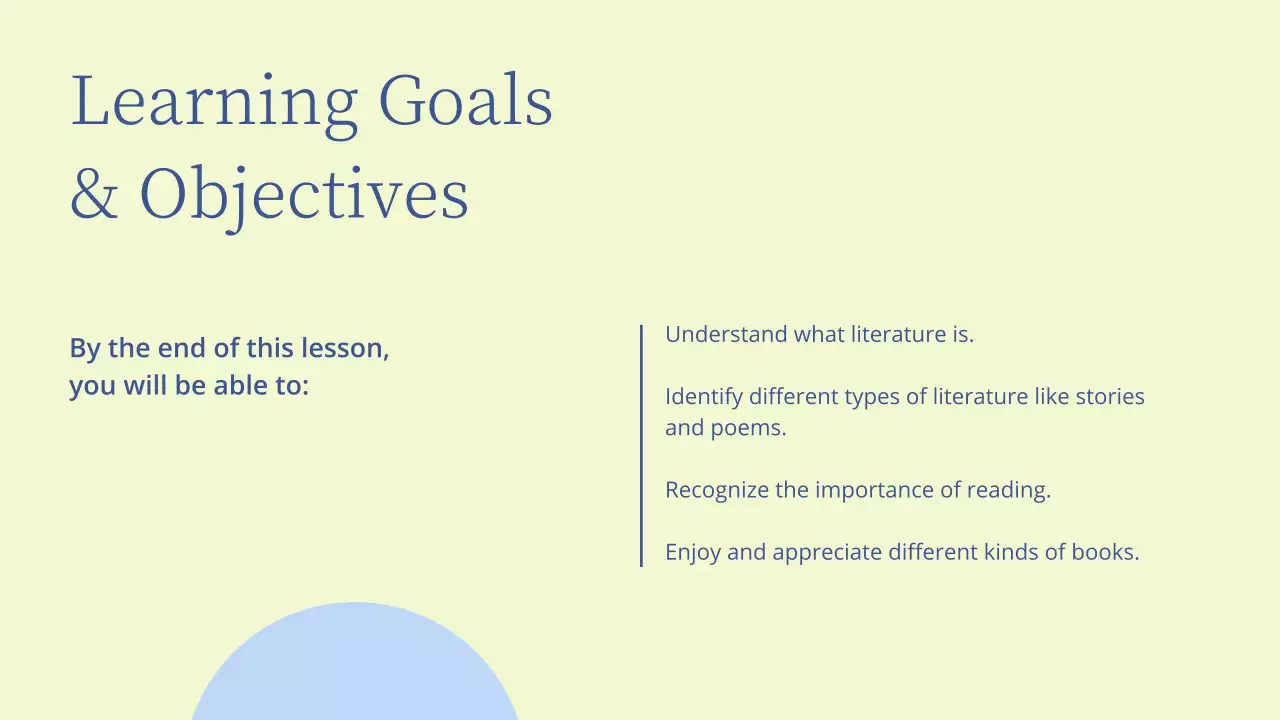 Learning Goals
& Objectives

By the end of this lesson, you will be able to:

Understand what literature is.

Identify different types of literature like stories and poems.

Recognize the importance of reading.

Enjoy and appreciate different kinds of books.